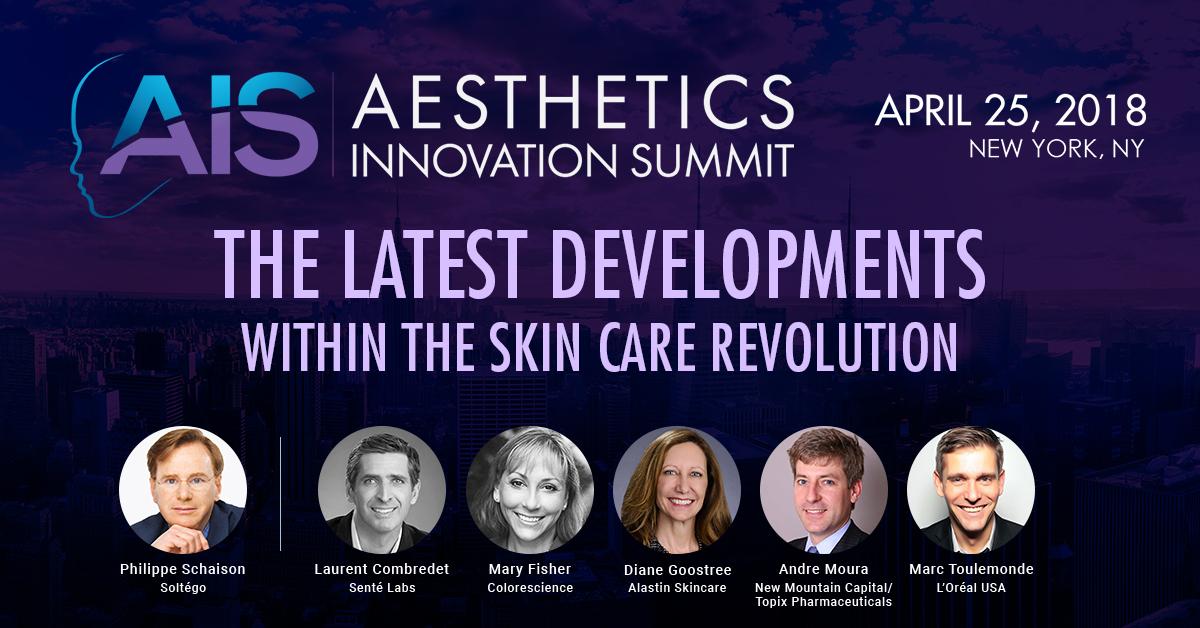 AIS AESTHETICS INNOVATION SUMMIT

APRIL 25, 2018
NEW YORK, NY

THE LATEST DEVELOPMENTS
WITHIN THE SKIN CARE REVOLUTION

Philippe Schaison
Soltégo

Laurent Combredet
Senté Labs

Mary Fisher
Colorescience

Diane Goostree
Alastin Skincare

Andre Moura
New Mountain Capital/
Topix Pharmaceuticals

Marc Toulemonde
L'Oréal USA